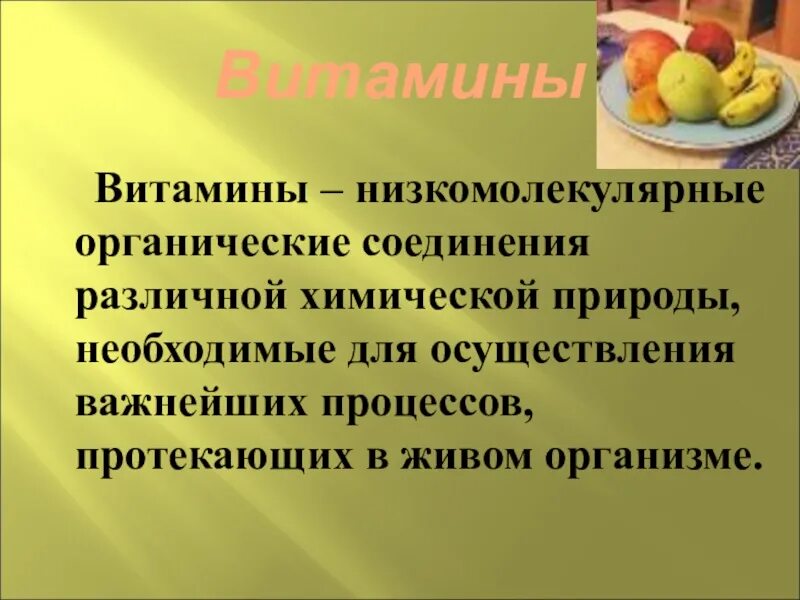 Витамины

Витамины – низкомолекулярные органические соединения различной химической природы, необходимые для осуществления важнейших процессов, протекающих в живом организме.